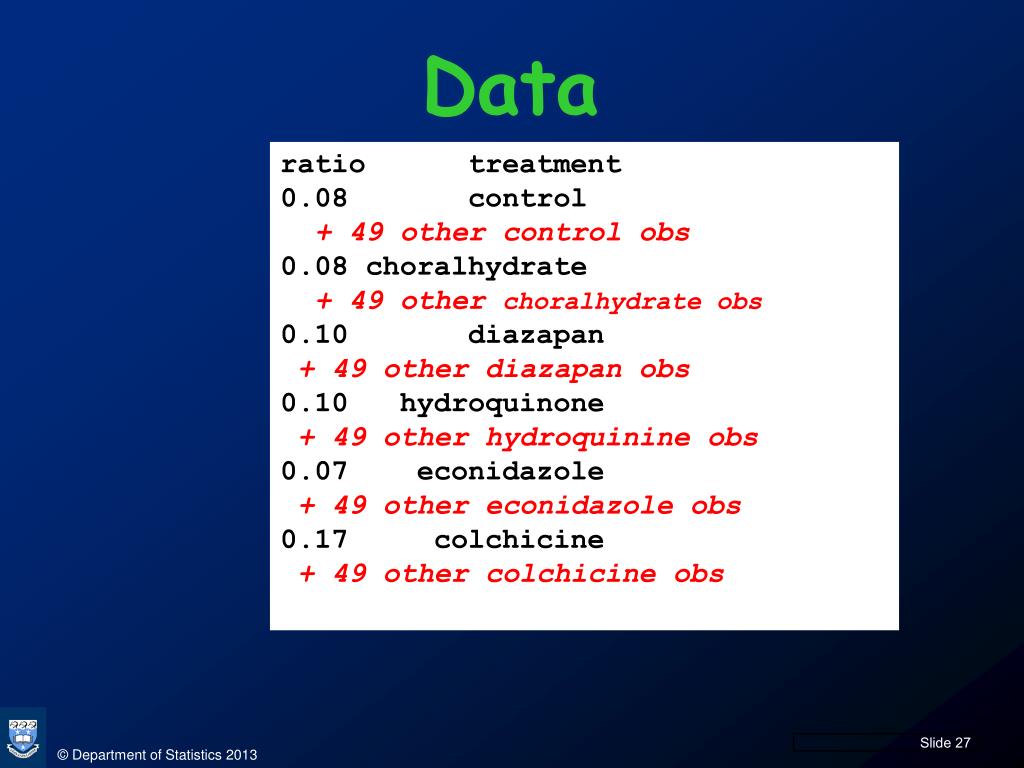 Data

ratio treatment
0.08 control
+ 49 other control obs
0.08 choralhydrate
+ 49 other choralhydrate obs
0.10 diazapan
+ 49 other diazapan obs
0.10 hydroquinone
+ 49 other hydroquinine obs
0.07 econidazole
+ 49 other econidazole obs
0.17 colchicine
+ 49 other colchicine obs

© Department of Statistics 2013

Slide 27